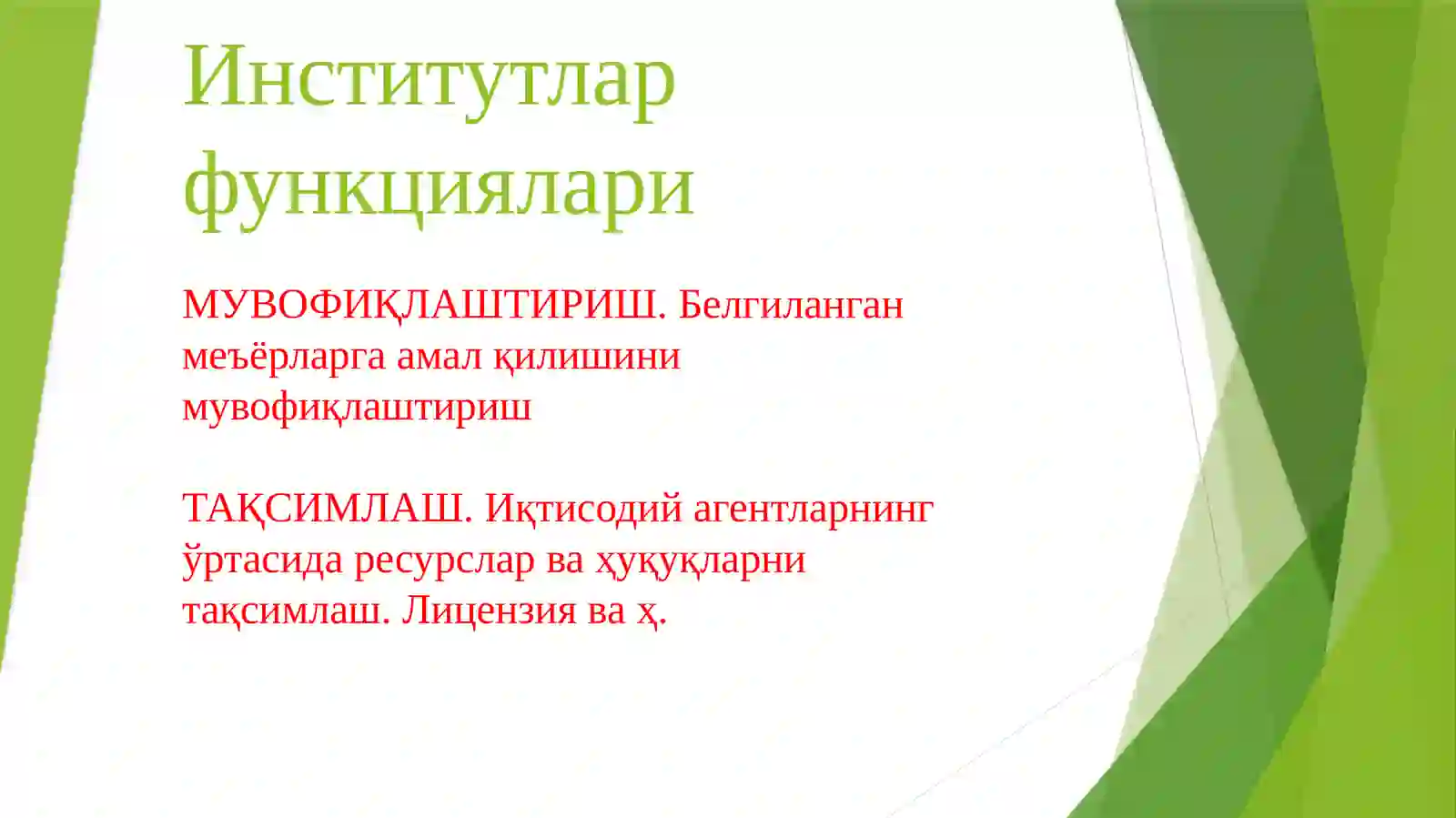 Институтлар функциялари

МУВОФИҚЛАШТИРИШ. Белгиланган меъёрларга амал қилишини мувофиқлаштириш

ТАҚСИМЛАШ. Иқтисодий агентларнинг ўртасида ресурслар ва ҳуқуқларни тақсимлаш. Лицензия ва ҳ.